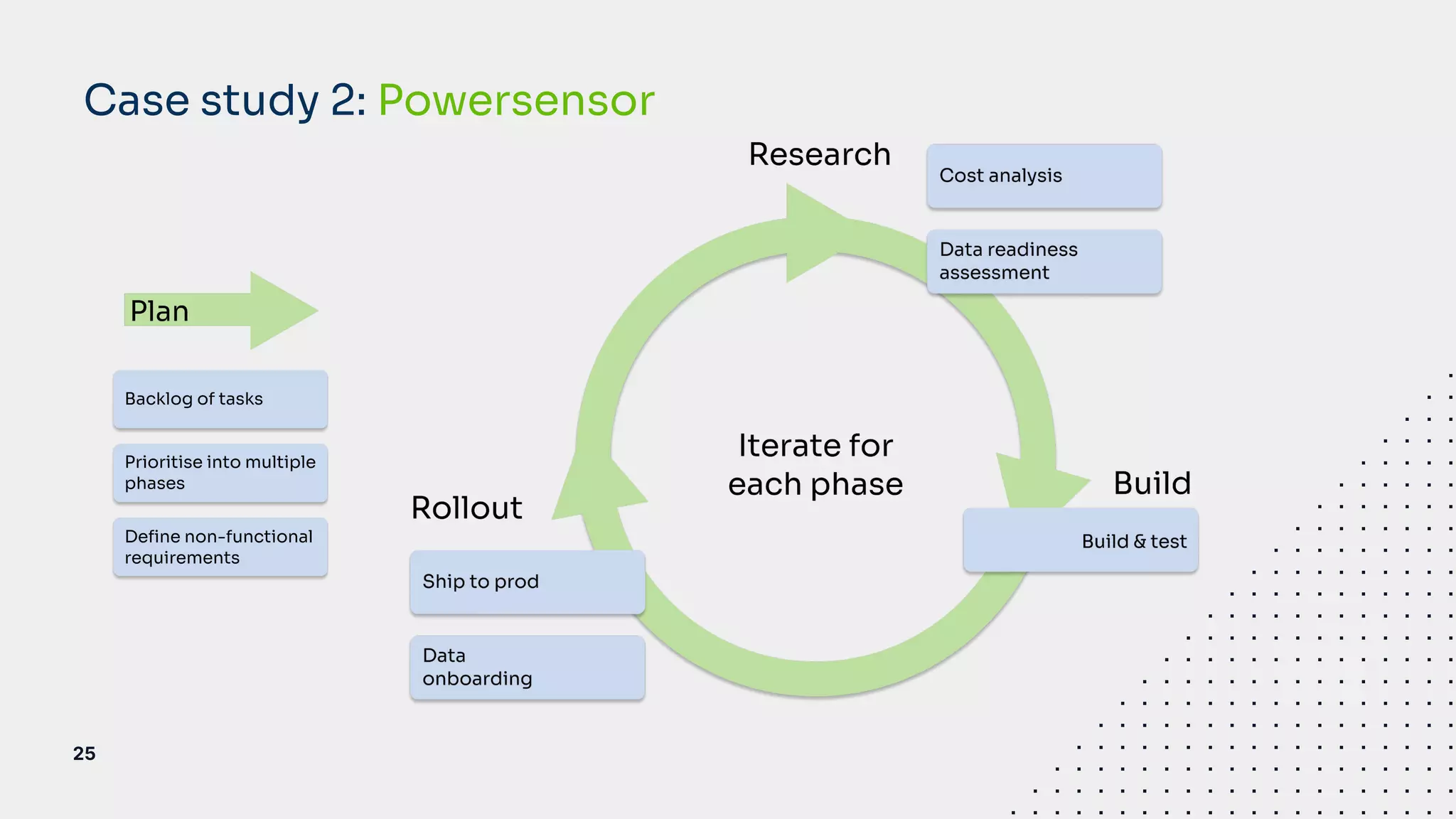 Case study 2: Powersensor

Plan

Backlog of tasks

Prioritise into multiple phases

Define non-functional requirements

Research

Cost analysis

Data readiness assessment

Iterate for each phase

Build

Build & test

Rollout

Ship to prod

Data onboarding

25